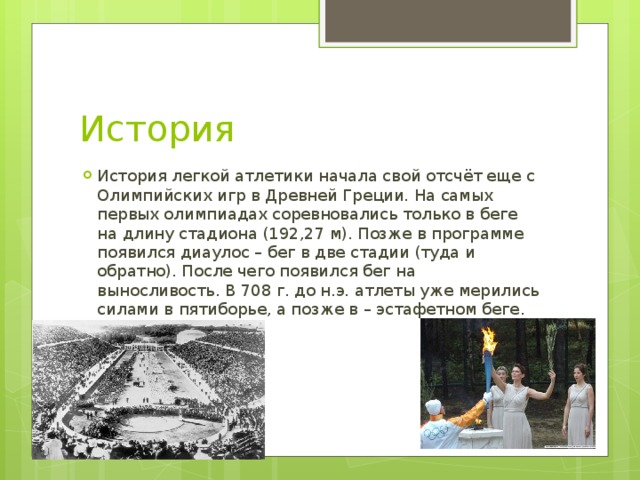 История

История легкой атлетики начала свой отсчёт еще с Олимпийских игр в Древней Греции. На самых первых олимпиадах соревновались только в беге на длину стадиона (192,27 м). Позже в программе появился диаулос – бег в две стадии (туда и обратно). После чего появился бег на выносливость. В 708 г. до н.э. атлеты уже мерились силами в пятиборье, а позже в – эстафетном беге.